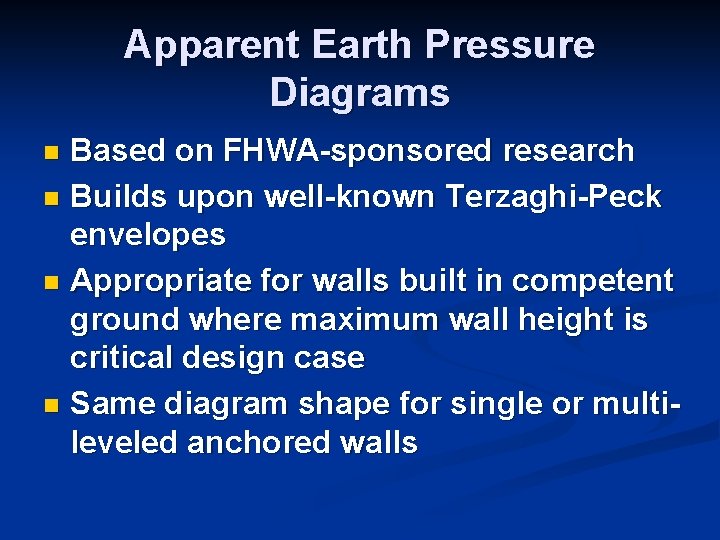 Apparent Earth Pressure Diagrams

- Based on FHWA-sponsored research
- Builds upon well-known Terzaghi-Peck envelopes
- Appropriate for walls built in competent ground where maximum wall height is critical design case
- Same diagram shape for single or multi-leveled anchored walls